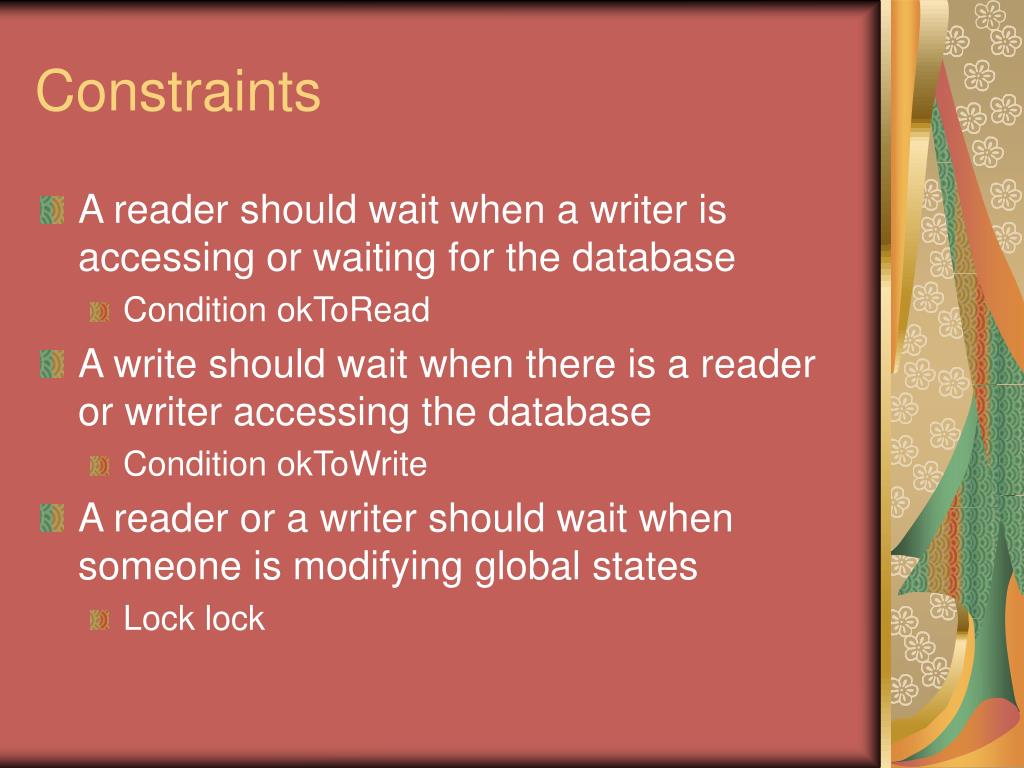 Constraints

A reader should wait when a writer is accessing or waiting for the database

Condition okToRead

A write should wait when there is a reader or writer accessing the database

Condition okToWrite

A reader or a writer should wait when someone is modifying global states

Lock lock